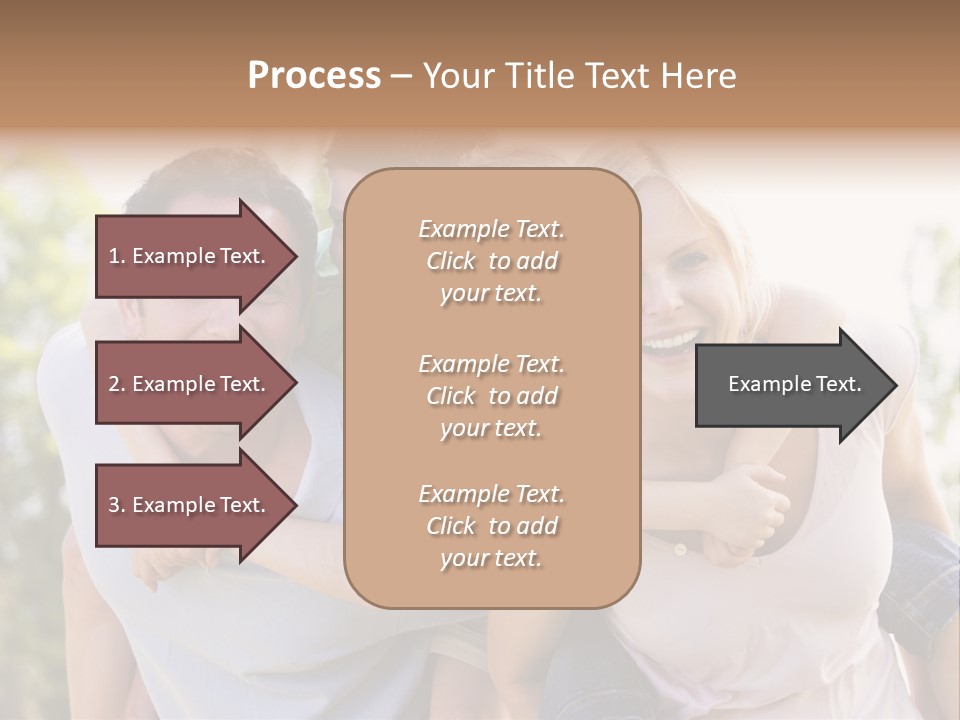 Process – Your Title Text Here

1. Example Text.

2. Example Text.

3. Example Text.

Example Text. Click to add your text.

Example Text. Click to add your text.

Example Text. Click to add your text.

Example Text.